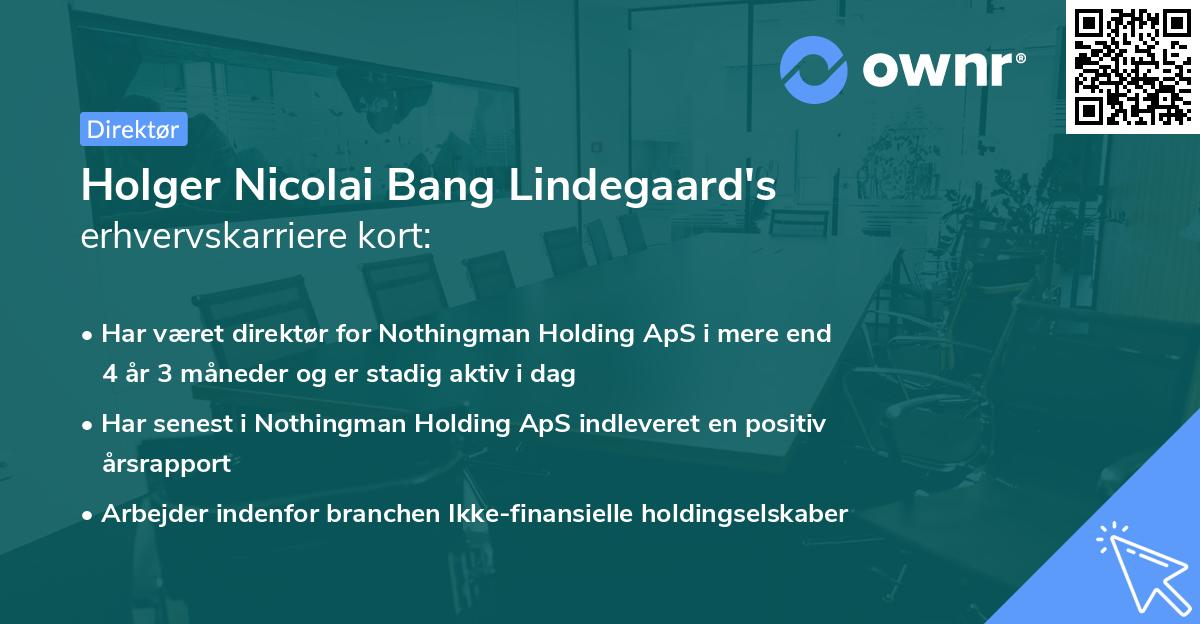 ownr®

Direktør

Holger Nicolai Bang Lindegaard's
erhvervskarriere kort:

• Har været direktør for Nothingman Holding ApS i mere end 4 år 3 måneder og er stadig aktiv i dag

• Har senest i Nothingman Holding ApS indleveret en positiv årsrapport

• Arbejder indenfor branchen Ikke-finansielle holdingselskaber